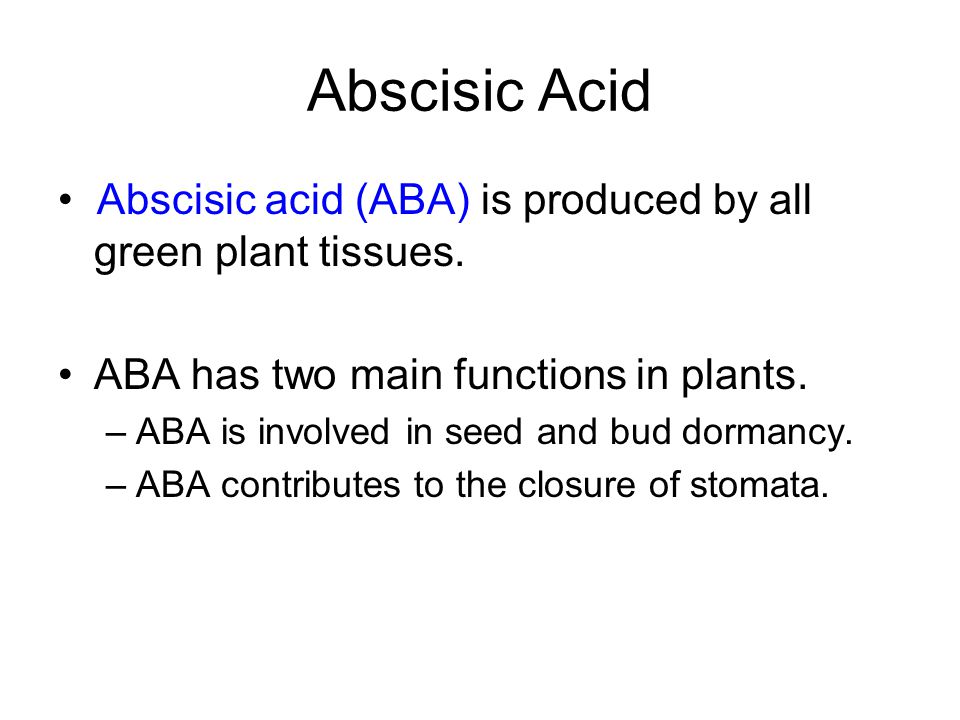 Abscisic Acid

• Abscisic acid (ABA) is produced by all green plant tissues.

• ABA has two main functions in plants.
– ABA is involved in seed and bud dormancy.
– ABA contributes to the closure of stomata.